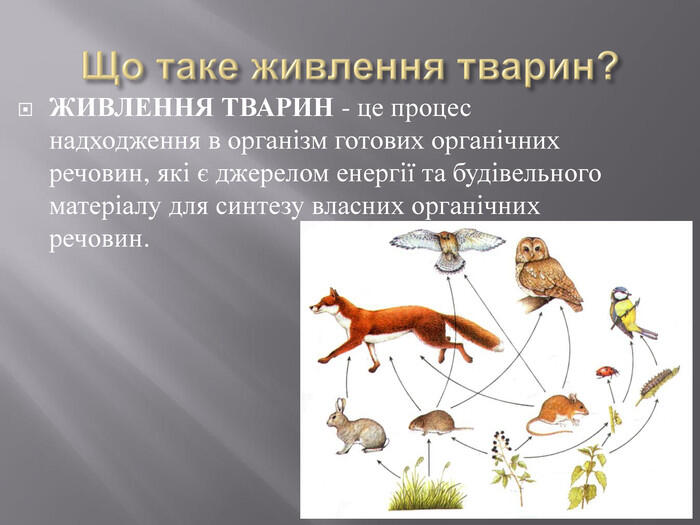 Що таке живлення тварин?

ЖИВЛЕННЯ ТВАРИН - це процес надходження в організм готових органічних речовин, які є джерелом енергії та будівельного матеріалу для синтезу власних органічних речовин.